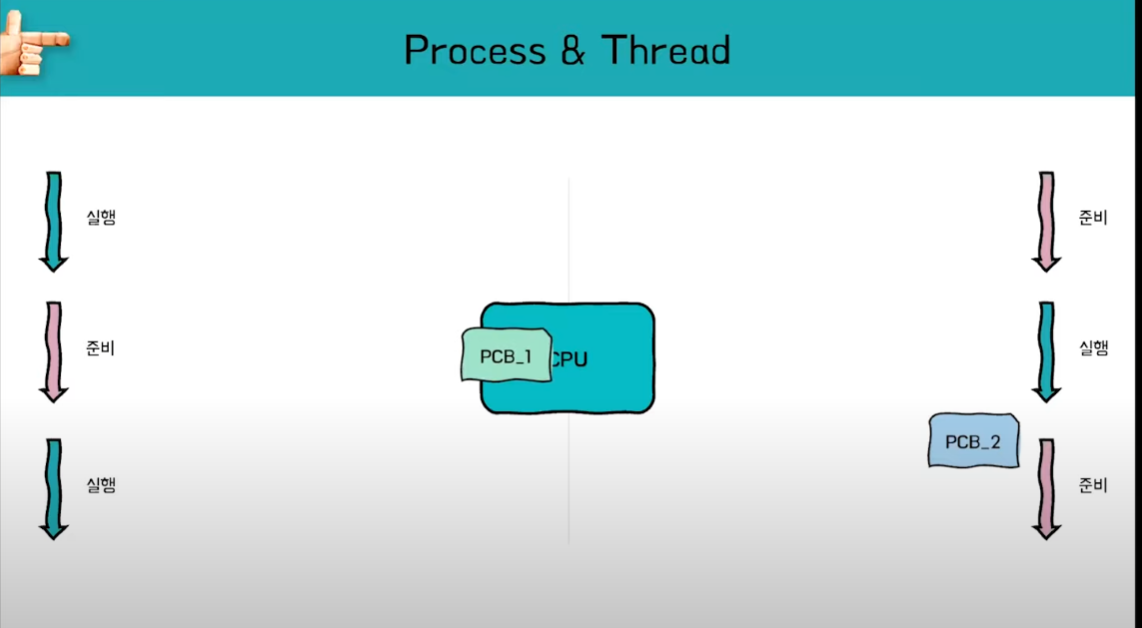 Process & Thread

실행

준비

실행

PCB_1 CPU

준비

실행

PCB_2

준비